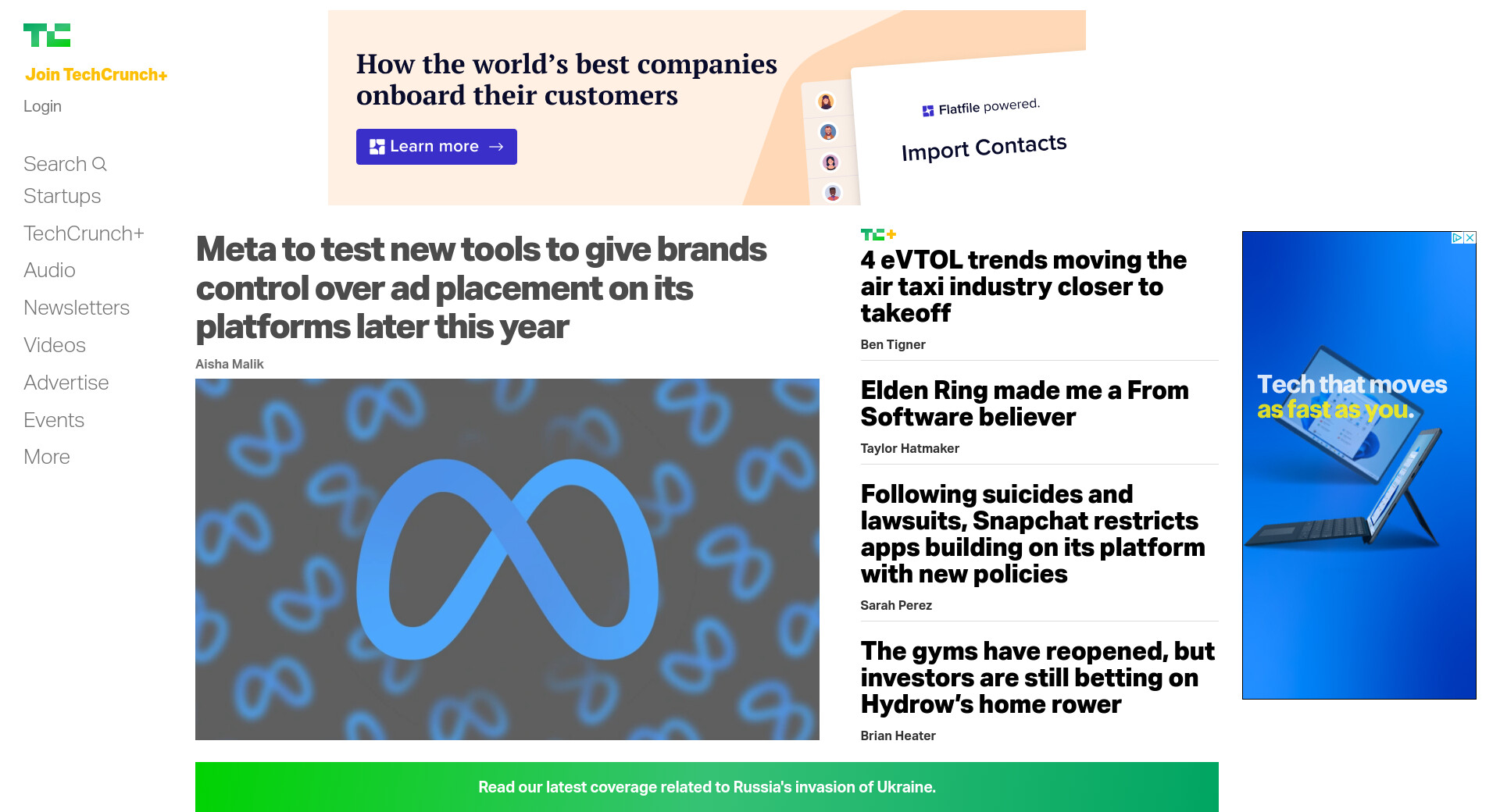 TC

Join TechCrunch+

Login

Search

Startups

TechCrunch+

Audio

Newsletters

Videos

Advertise

Events

More

How the world's best companies onboard their customers

Learn more →

Flatfile powered.

Import Contacts

Meta to test new tools to give brands control over ad placement on its platforms later this year

Aisha Malik

TC+

4 eVTOL trends moving the air taxi industry closer to takeoff

Ben Tigner

Elden Ring made me a From Software believer

Taylor Hatmaker

Following suicides and lawsuits, Snapchat restricts apps building on its platform with new policies

Sarah Perez

The gyms have reopened, but investors are still betting on Hydrow's home rower

Brian Heater

Tech that moves as fast as you.

Read our latest coverage related to Russia's invasion of Ukraine.